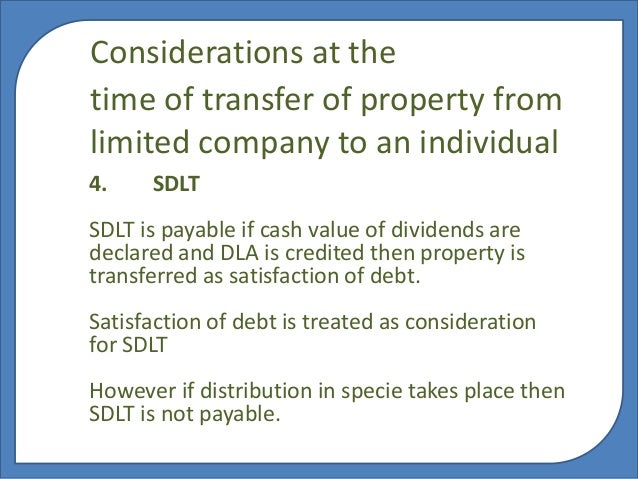 Considerations at the
time of transfer of property from limited company to an individual

4. SDLT

SDLT is payable if cash value of dividends are declared and DLA is credited then property is transferred as satisfaction of debt.

Satisfaction of debt is treated as consideration for SDLT

However if distribution in specie takes place then SDLT is not payable.